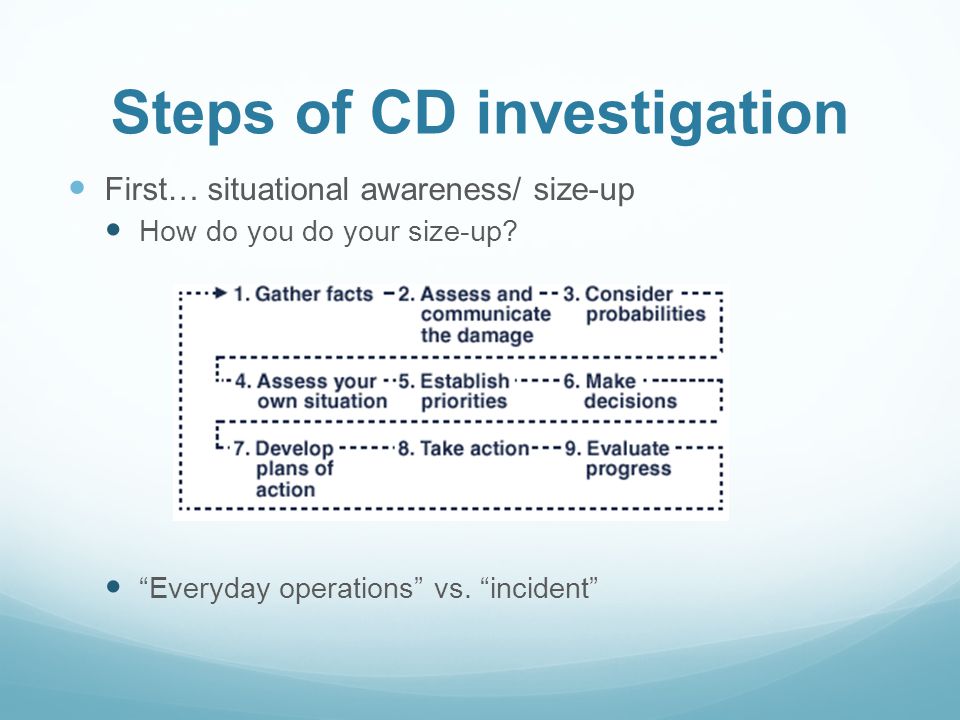 Steps of CD investigation

First… situational awareness/ size-up

How do you do your size-up?

1. Gather facts
2. Assess and communicate the damage
3. Consider probabilities
4. Assess your own situation
5. Establish priorities
6. Make decisions
7. Develop plans of action
8. Take action
9. Evaluate progress

“Everyday operations” vs. “incident”